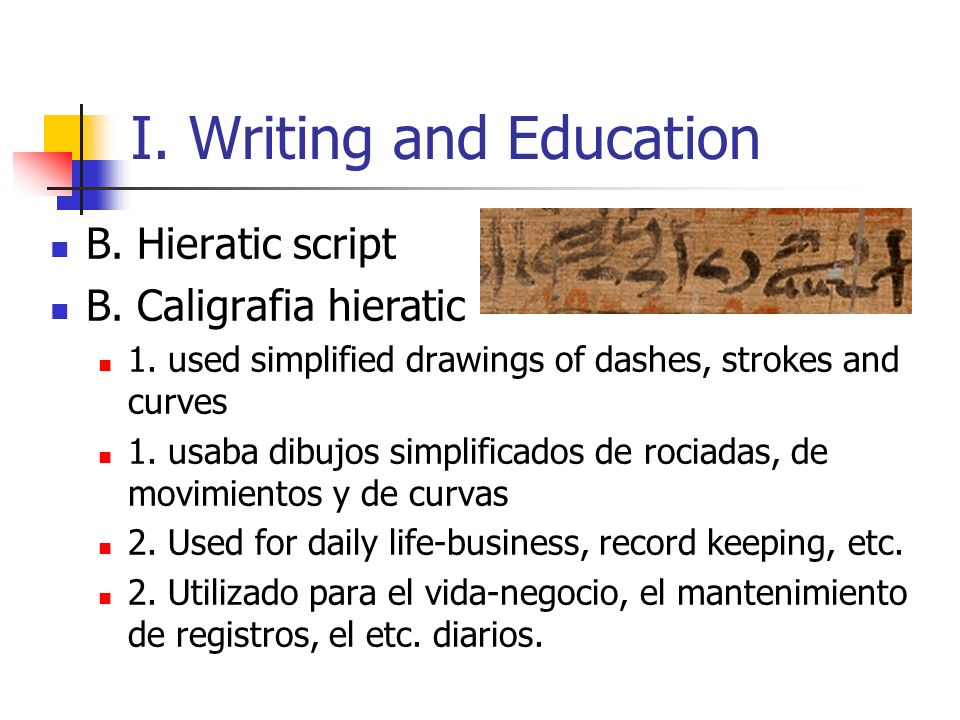 I. Writing and Education

B. Hieratic script

B. Caligrafia hieratic

1. used simplified drawings of dashes, strokes and curves

1. usaba dibujos simplificados de rociadas, de movimientos y de curvas

2. Used for daily life-business, record keeping, etc.

2. Utilizado para el vida-negocio, el mantenimiento de registros, el etc. diarios.